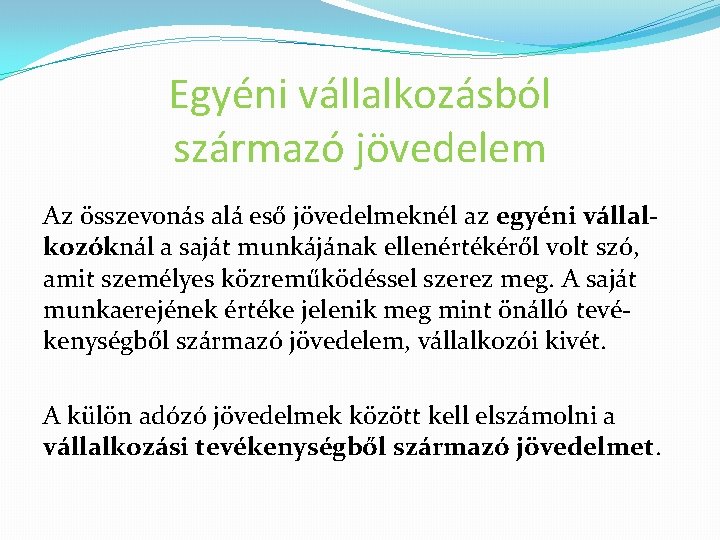 Egyéni vállalkozásból származó jövedelem

Az összevonás alá eső jövedelmeknél az egyéni vállalkozóknál a saját munkájának ellenértékéről volt szó, amit személyes közreműködéssel szerez meg. A saját munkaerejének értéke jelenik meg mint önálló tevékenységből származó jövedelem, vállalkozói kivét.

A külön adózó jövedelmek között kell elszámolni a vállalkozási tevékenységből származó jövedelmet.